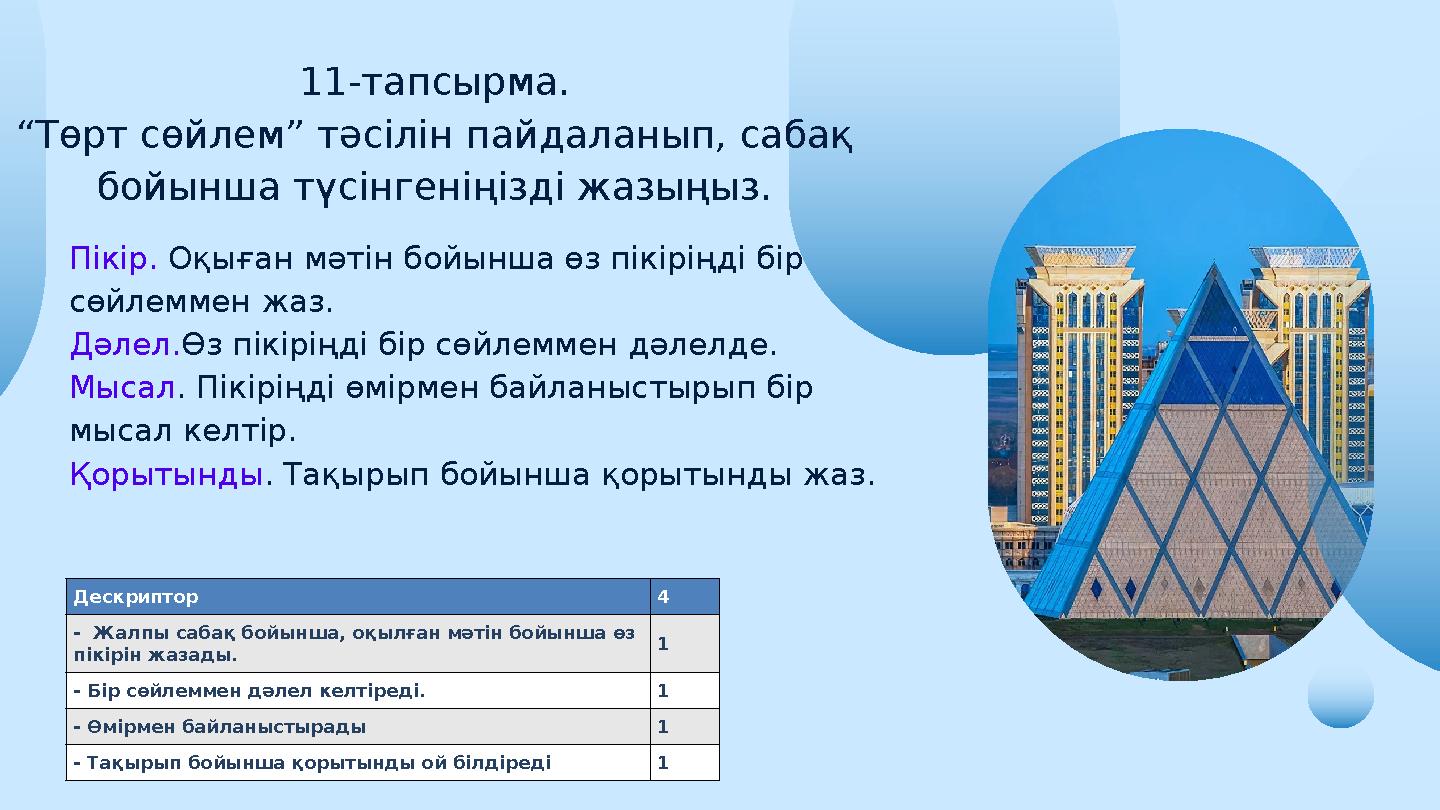 11-тапсырма.
“Төрт сөйлем” тәсілін пайдаланып, сабақ бойынша түсінгеніңізді жазыңыз.

Пікір. Оқыған мәтін бойынша өз пікіріңді бір сөйлеммен жаз.
Дәлел.Өз пікіріңді бір сөйлеммен дәлелде.
Мысал. Пікіріңді өмірмен байланыстырып бір мысал келтір.
Қорытынды. Тақырып бойынша қорытынды жаз.

| Дескриптор | 4 |
|---|---|
| - Жалпы сабақ бойынша, оқылған мәтін бойынша өз пікірін жазады. | 1 |
| - Бір сөйлеммен дәлел келтіреді. | 1 |
| - Өмірмен байланыстырады | 1 |
| - Тақырып бойынша қорытынды ой білдіреді | 1 |